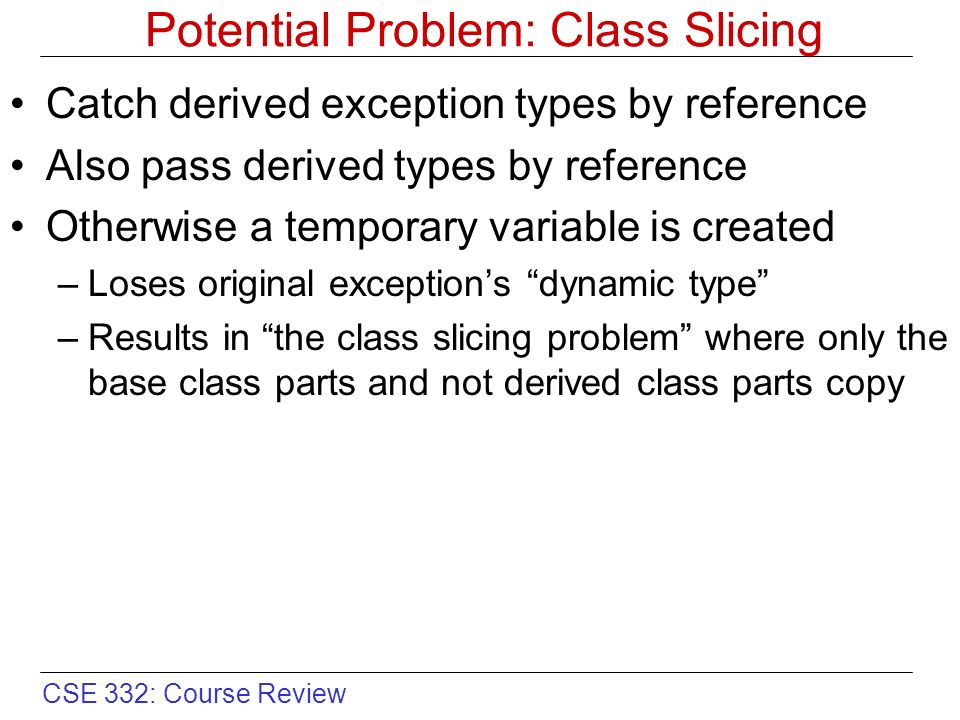 Potential Problem: Class Slicing

• Catch derived exception types by reference
• Also pass derived types by reference
• Otherwise a temporary variable is created
 – Loses original exception’s “dynamic type”
 – Results in “the class slicing problem” where only the base class parts and not derived class parts copy

CSE 332: Course Review